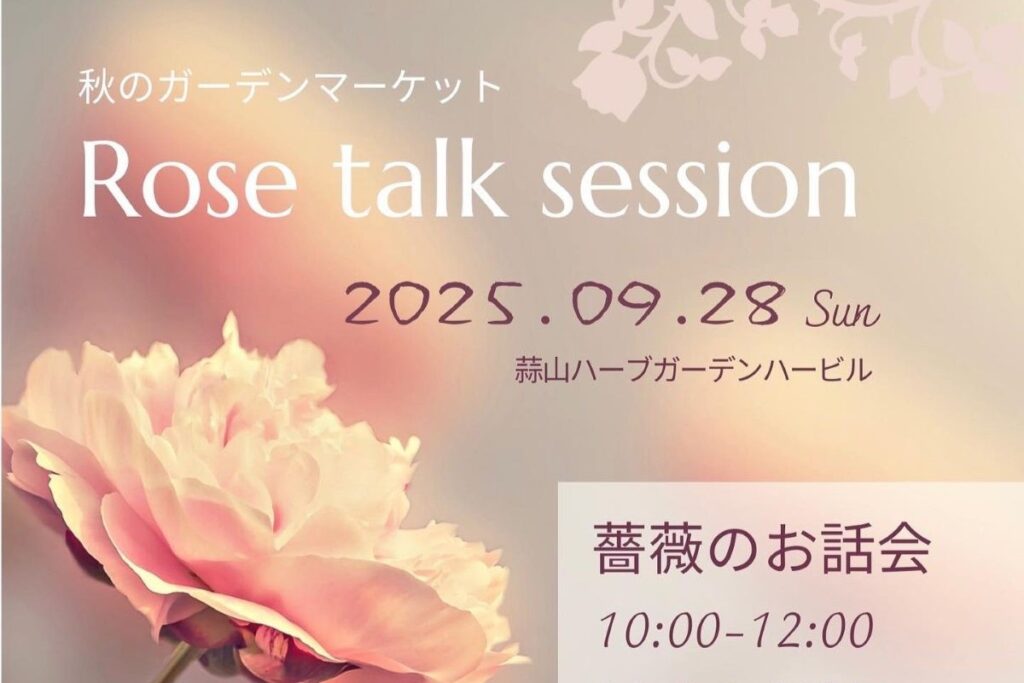 秋のガーデンマーケット

Rose talk session

2025.09.28 Sun

蒜山ハーブガーデンハービル

薔薇のお話会

10:00-12:00